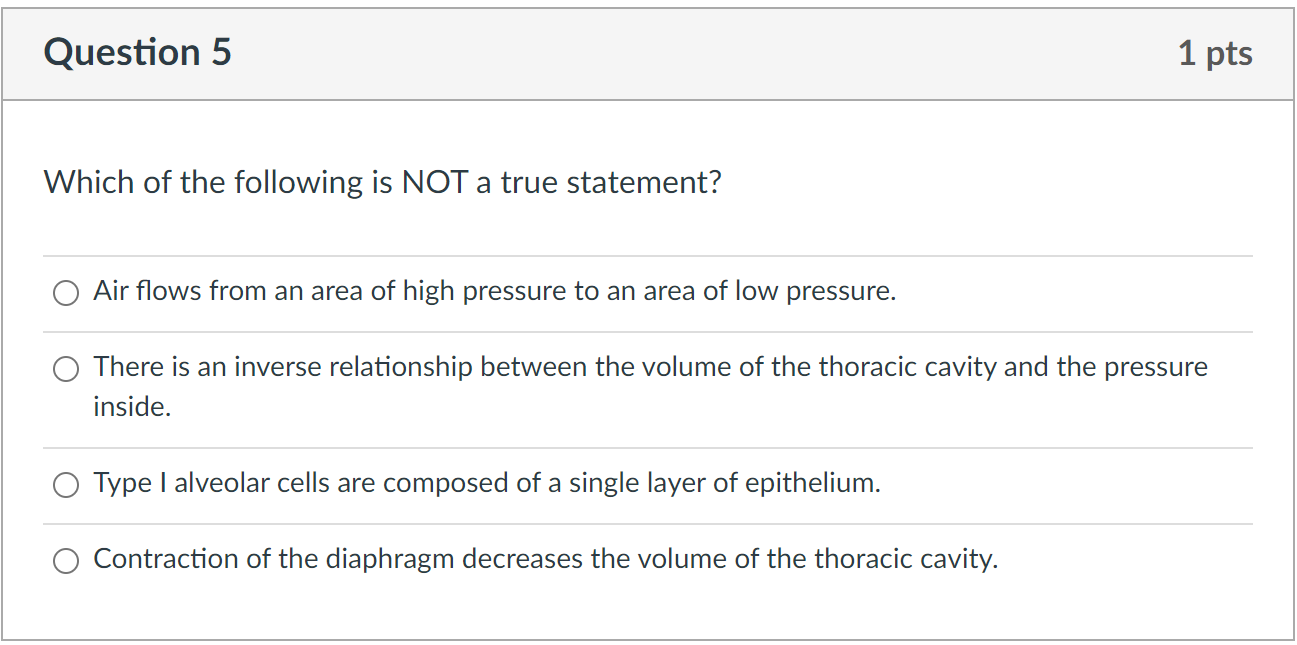 Question 5

1 pts

Which of the following is NOT a true statement?

Air flows from an area of high pressure to an area of low pressure.

There is an inverse relationship between the volume of the thoracic cavity and the pressure inside.

Type I alveolar cells are composed of a single layer of epithelium.

Contraction of the diaphragm decreases the volume of the thoracic cavity.